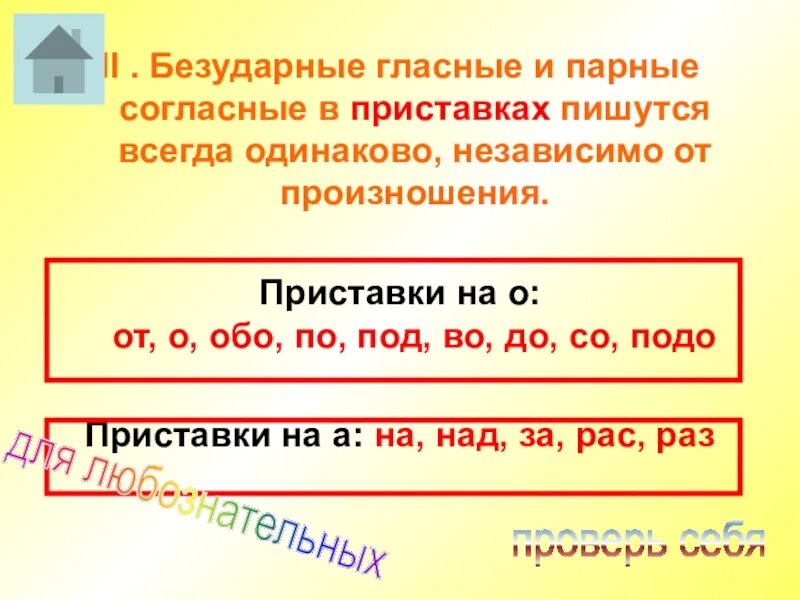 II . Безударные гласные и парные согласные в приставках пишутся всегда одинаково, независимо от произношения.

Приставки на о:
от, о, обо, по, под, во, до, со, подо

Приставки на а: на, над, за, рас, раз

для любознательных

проверь себя